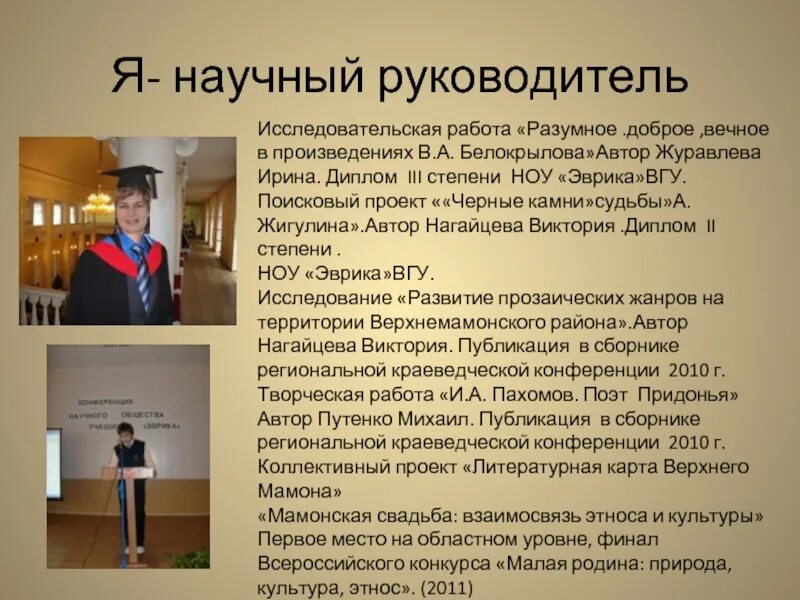 Я- научный руководитель

Исследовательская работа «Разумное .доброе ,вечное в произведениях В.А. Белокрылова»Автор Журавлева Ирина. Диплом III степени НОУ «Эврика»ВГУ.
Поисковый проект ««Черные камни»судьбы»А. Жигулина».Автор Нагайцева Виктория .Диплом II степени .
НОУ «Эврика»ВГУ.
Исследование «Развитие прозаических жанров на территории Верхнемамонского района».Автор Нагайцева Виктория. Публикация в сборнике региональной краеведческой конференции 2010 г.
Творческая работа «И.А. Пахомов. Поэт Придонья» Автор Путенко Михаил. Публикация в сборнике региональной краеведческой конференции 2010 г.
Коллективный проект «Литературная карта Верхнего Мамона»
«Мамонская свадьба: взаимосвязь этноса и культуры» Первое место на областном уровне, финал Всероссийского конкурса «Малая родина: природа, культура, этнос». (2011)

КОНФЕРЕНЦИЯ НАУЧНОГО ОБЩЕСТВА УЧАЩИХСЯ «ЭВРИКА»